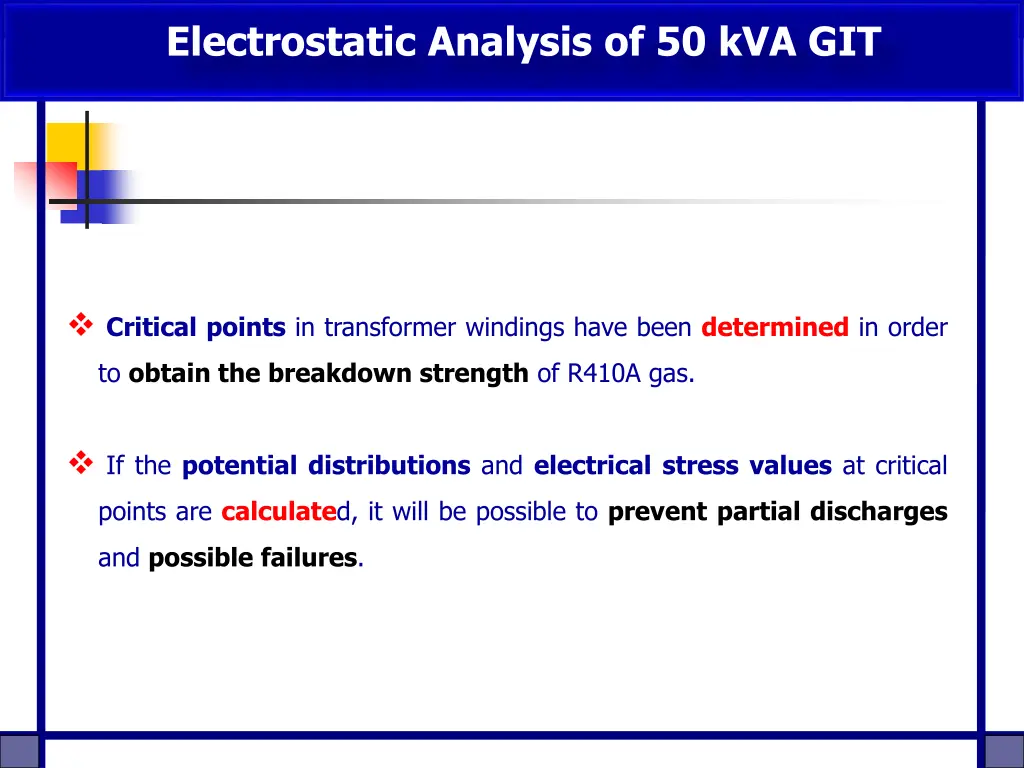 Electrostatic Analysis of 50 kVA GIT

❖ Critical points in transformer windings have been determined in order to obtain the breakdown strength of R410A gas.

❖ If the potential distributions and electrical stress values at critical points are calculated, it will be possible to prevent partial discharges and possible failures.